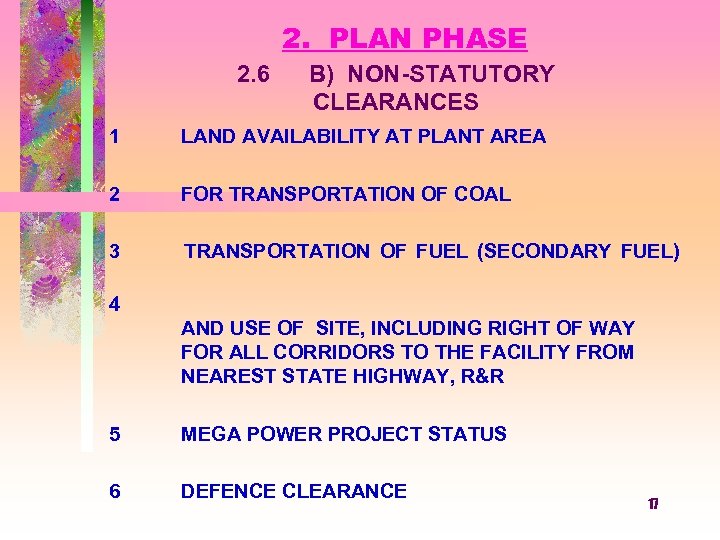 2. PLAN PHASE

2.6 B) NON-STATUTORY CLEARANCES

1 LAND AVAILABILITY AT PLANT AREA

2 FOR TRANSPORTATION OF COAL

3 TRANSPORTATION OF FUEL (SECONDARY FUEL)

4

AND USE OF SITE, INCLUDING RIGHT OF WAY FOR ALL CORRIDORS TO THE FACILITY FROM NEAREST STATE HIGHWAY, R&R

5 MEGA POWER PROJECT STATUS

6 DEFENCE CLEARANCE

17